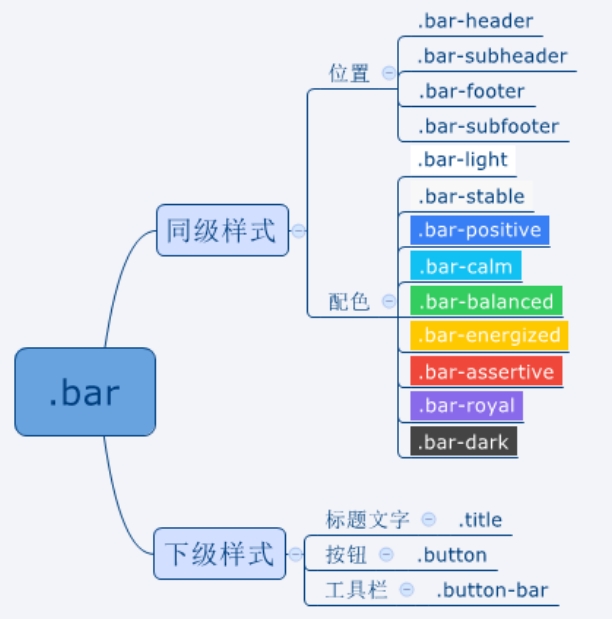 .bar

同级样式

位置

.bar-header
.bar-subheader
.bar-footer
.bar-subfooter

配色

.bar-light
.bar-stable
.bar-positive
.bar-calm
.bar-balanced
.bar-energized
.bar-assertive
.bar-royal
.bar-dark

下级样式

标题文字 .title
按钮 .button
工具栏 .button-bar